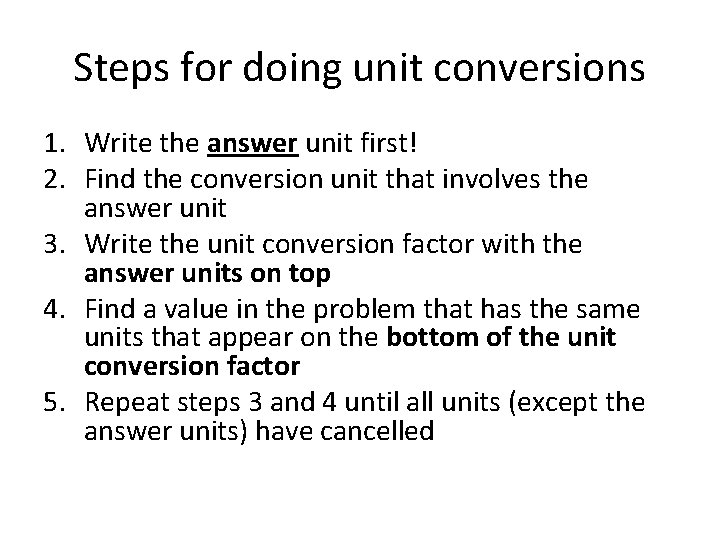 Steps for doing unit conversions

1. Write the answer unit first!
2. Find the conversion unit that involves the answer unit
3. Write the unit conversion factor with the answer units on top
4. Find a value in the problem that has the same units that appear on the bottom of the unit conversion factor
5. Repeat steps 3 and 4 until all units (except the answer units) have cancelled